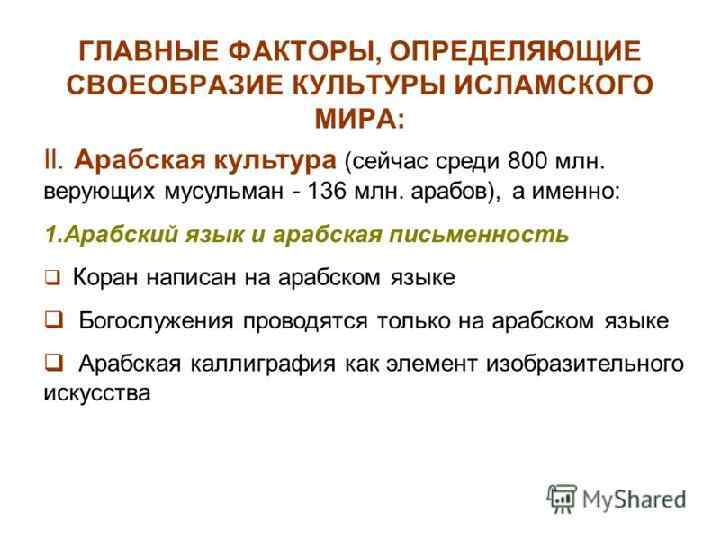 ГЛАВНЫЕ ФАКТОРЫ, ОПРЕДЕЛЯЮЩИЕ СВОЕОБРАЗИЕ КУЛЬТУРЫ ИСЛАМСКОГО МИРА:

II. Арабская культура (сейчас среди 800 млн. верующих мусульман - 136 млн. арабов), а именно:

1.Арабский язык и арабская письменность

❑ Коран написан на арабском языке

❑ Богослужения проводятся только на арабском языке

❑ Арабская каллиграфия как элемент изобразительного искусства

MyShared